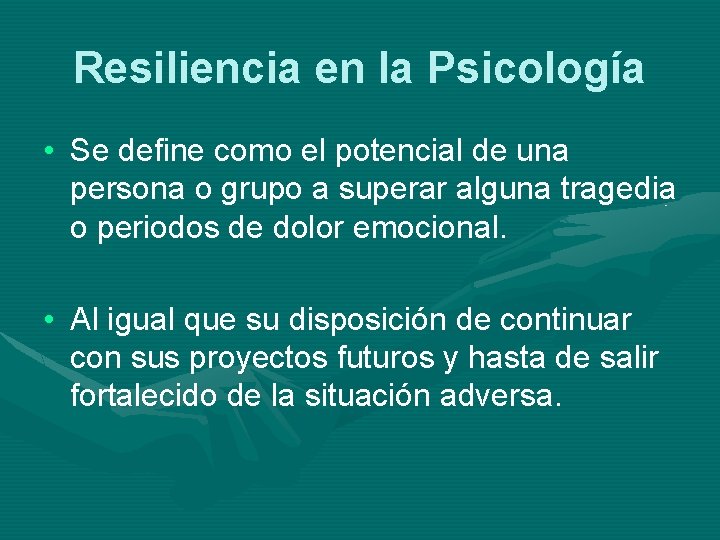 Resiliencia en la Psicología

• Se define como el potencial de una persona o grupo a superar alguna tragedia o periodos de dolor emocional.

• Al igual que su disposición de continuar con sus proyectos futuros y hasta de salir fortalecido de la situación adversa.